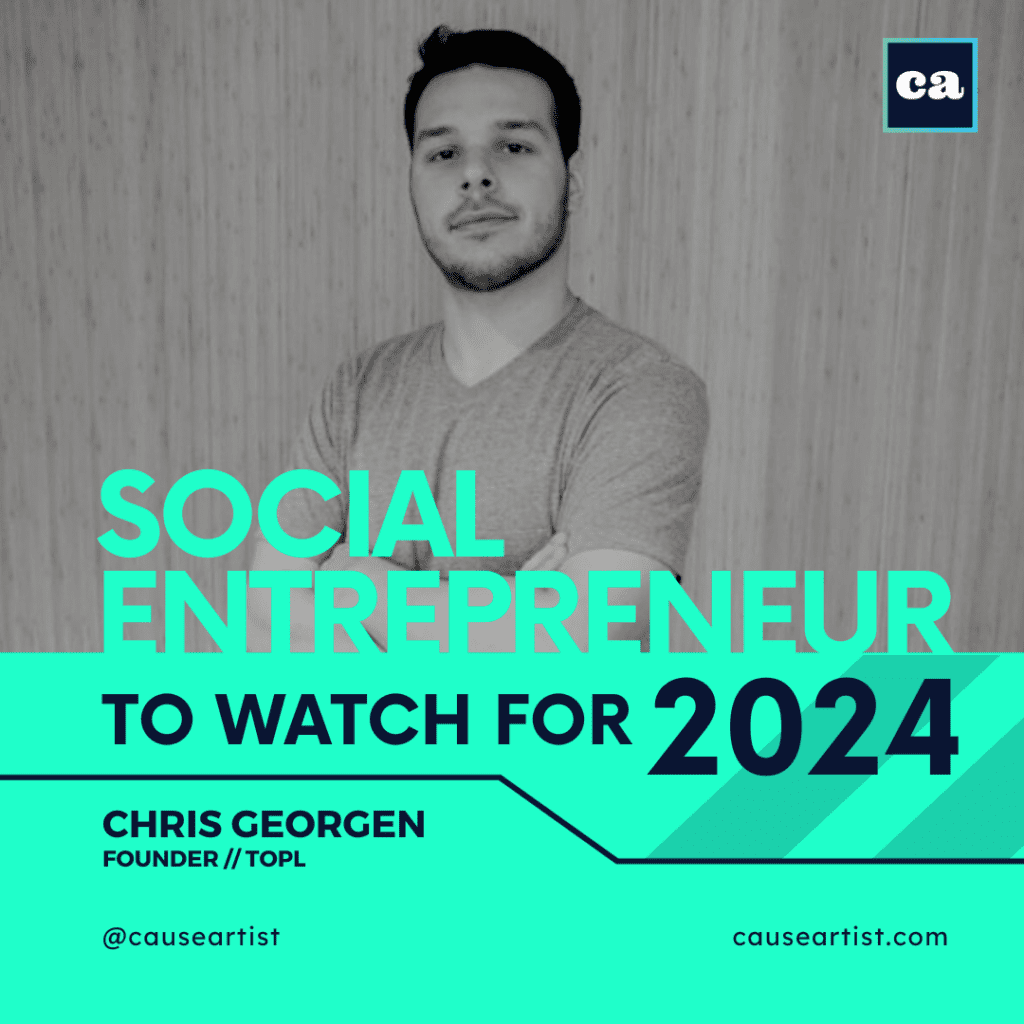 ca

SOCIAL ENTREPRENEUR

TO WATCH FOR 2024

CHRIS GEORGEN
FOUNDER // TOPL

@causeartist

causeartist.com